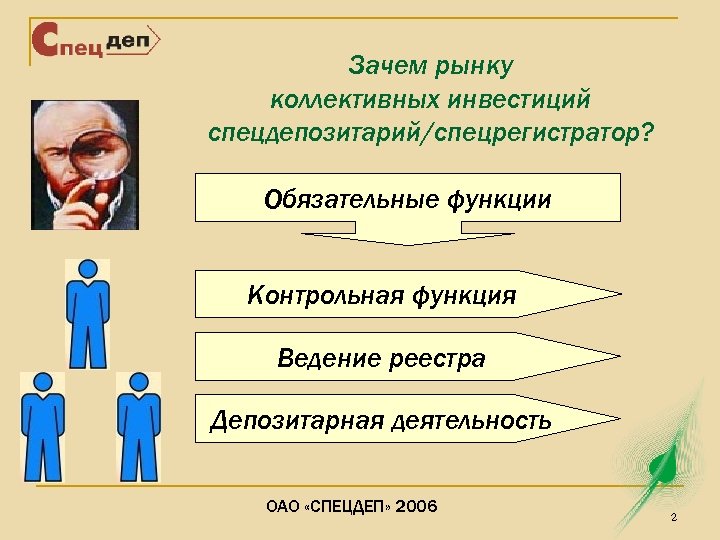 Спец деп

Зачем рынку коллективных инвестиций спецдепозитарий/спецрегистратор?

Обязательные функции

Контрольная функция

Ведение реестра

Депозитарная деятельность

ОАО «СПЕЦДЕП» 2006

2